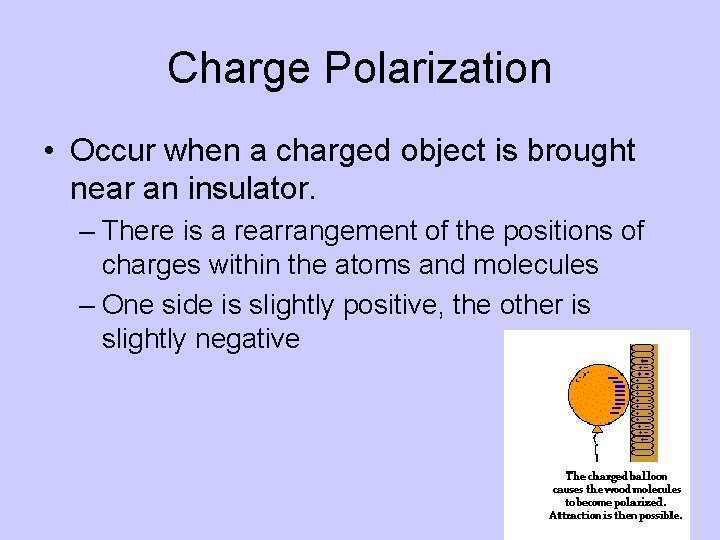 Charge Polarization

• Occur when a charged object is brought near an insulator.

– There is a rearrangement of the positions of charges within the atoms and molecules

– One side is slightly positive, the other is slightly negative

The charged balloon causes the wood molecules to become polarized. Attraction is then possible.